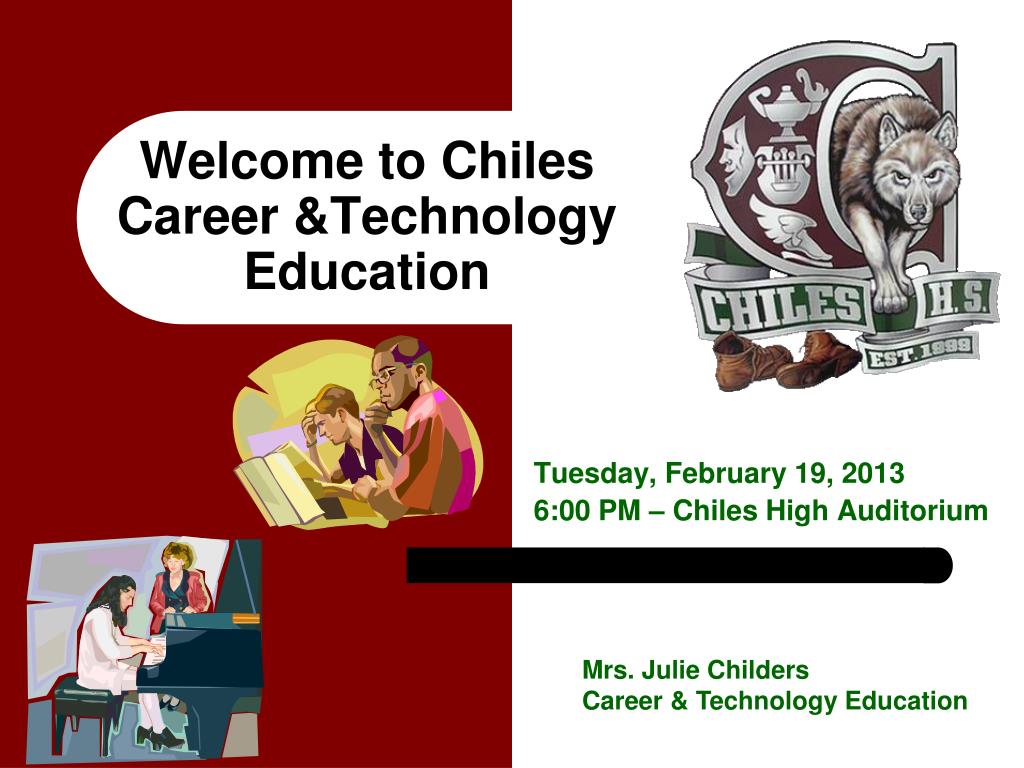 Welcome to Chiles Career &Technology Education

CHILES H.S. EST. 1999

Tuesday, February 19, 2013
6:00 PM – Chiles High Auditorium

Mrs. Julie Childers
Career & Technology Education